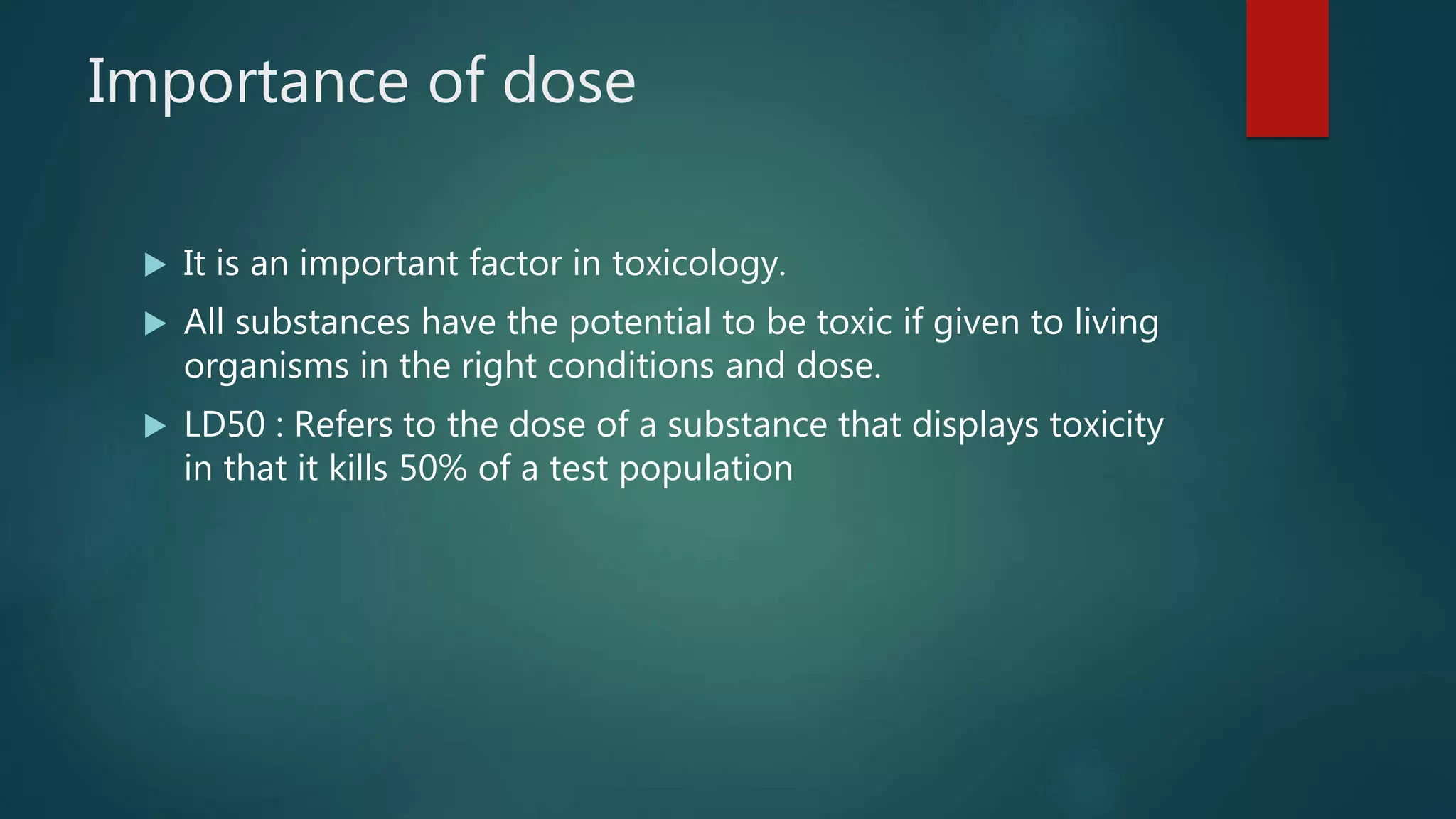 Importance of dose

▶ It is an important factor in toxicology.

▶ All substances have the potential to be toxic if given to living organisms in the right conditions and dose.

▶ LD50 : Refers to the dose of a substance that displays toxicity in that it kills 50% of a test population